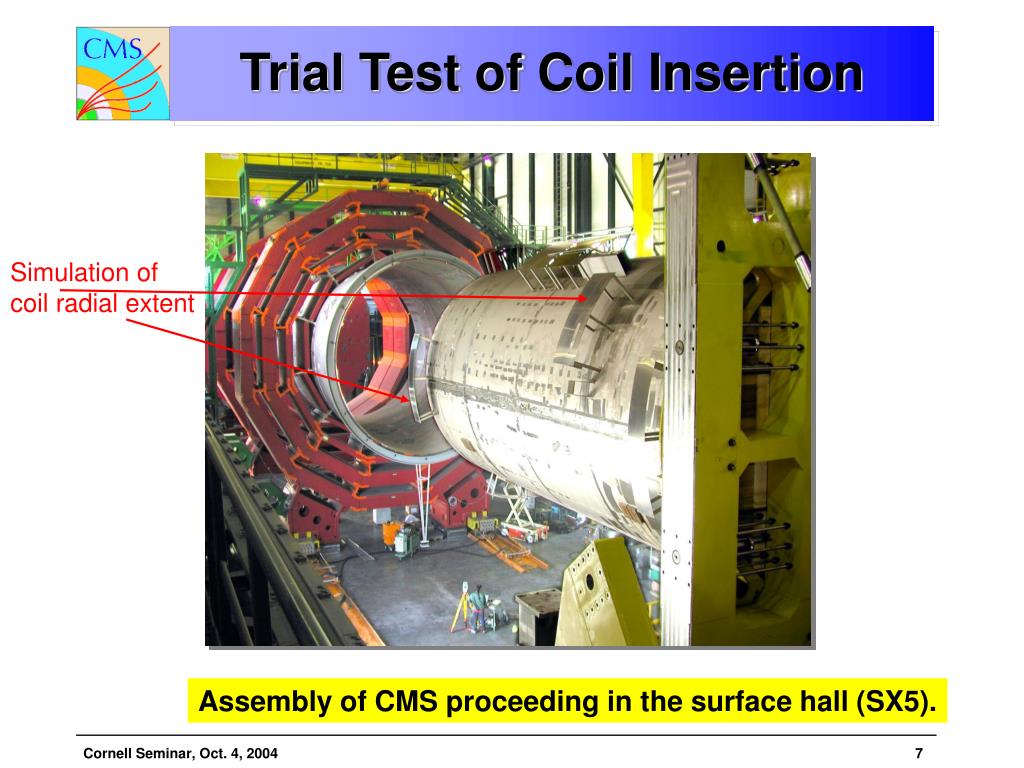 CMS

Trial Test of Coil Insertion

Simulation of coil radial extent

Assembly of CMS proceeding in the surface hall (SX5).

Cornell Seminar, Oct. 4, 2004

7